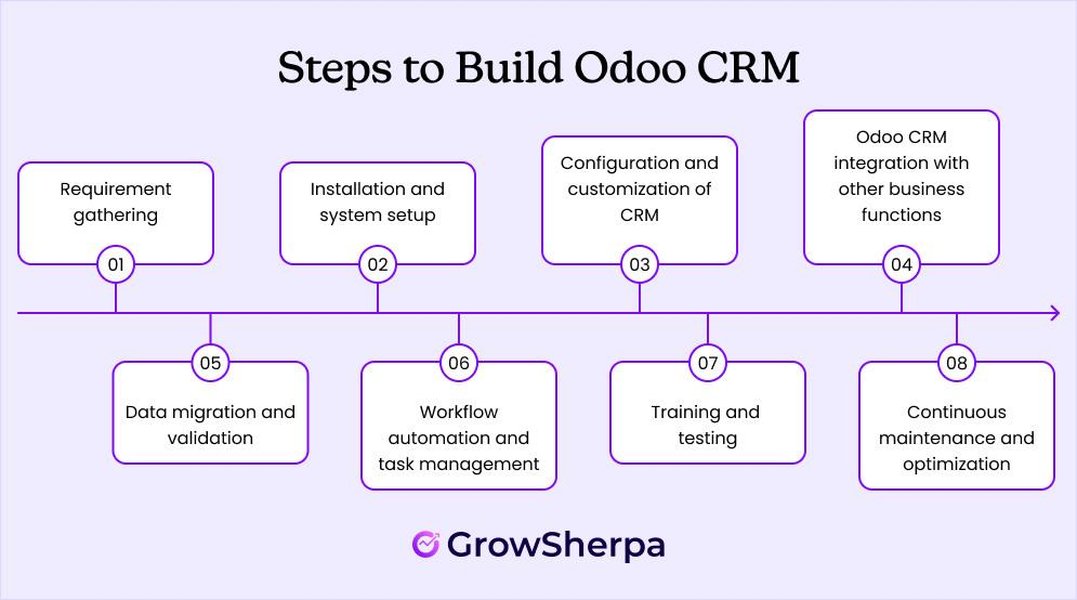 Steps to Build Odoo CRM

Requirement gathering
01

Installation and system setup
02

Configuration and customization of CRM
03

Odoo CRM integration with other business functions
04

05
Data migration and validation

06
Workflow automation and task management

07
Training and testing

08
Continuous maintenance and optimization

GrowSherpa